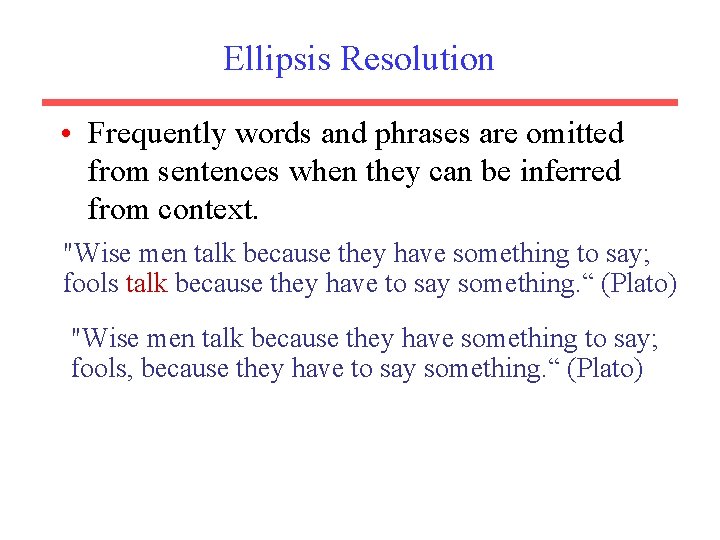 Ellipsis Resolution

• Frequently words and phrases are omitted from sentences when they can be inferred from context.

"Wise men talk because they have something to say; fools talk because they have to say something.“ (Plato)

"Wise men talk because they have something to say; fools, because they have to say something.“ (Plato)